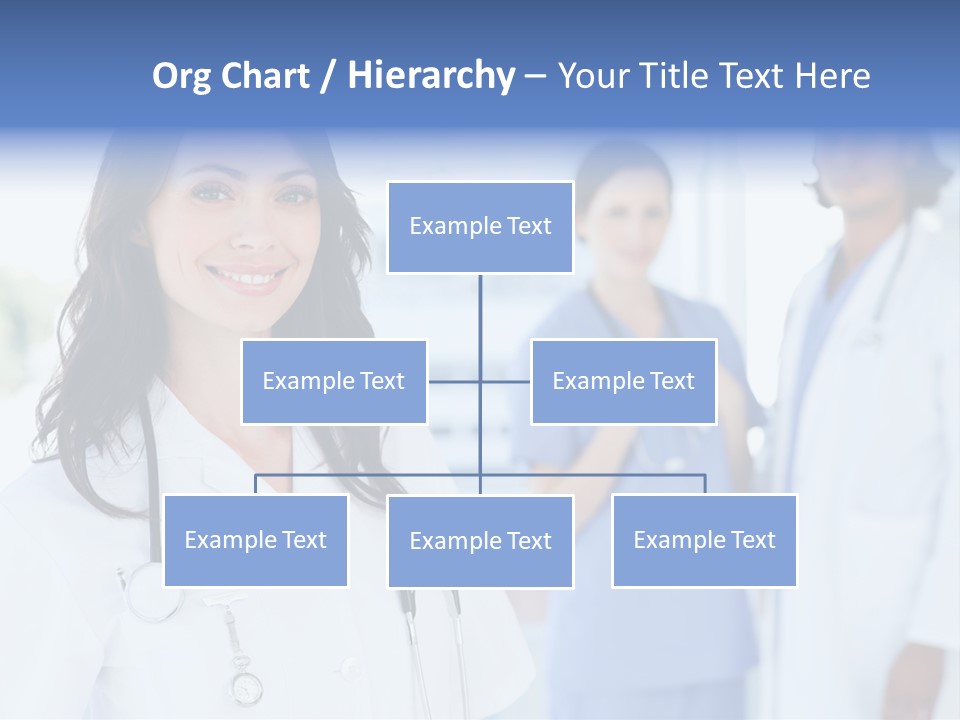 Org Chart / Hierarchy – Your Title Text Here

Example Text

Example Text

Example Text

Example Text

Example Text

Example Text